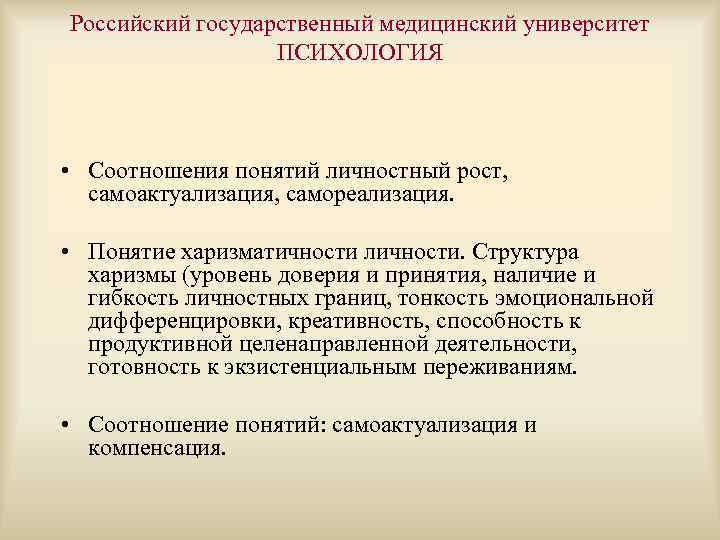 Российский государственный медицинский университет
ПСИХОЛОГИЯ

• Соотношения понятий личностный рост, самоактуализация, самореализация.

• Понятие харизматичности личности. Структура харизмы (уровень доверия и принятия, наличие и гибкость личностных границ, тонкость эмоциональной дифференцировки, креативность, способность к продуктивной целенаправленной деятельности, готовность к экзистенциальным переживаниям.

• Соотношение понятий: самоактуализация и компенсация.